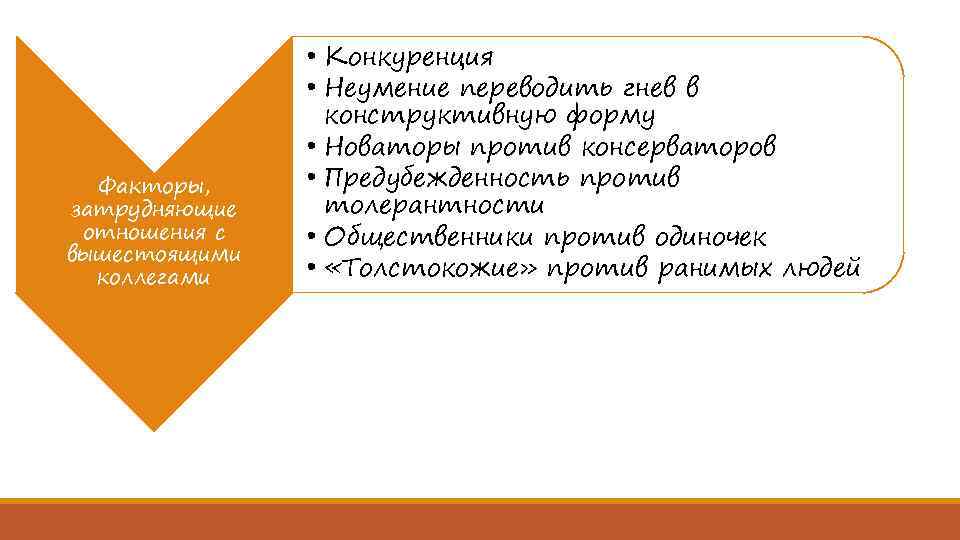 Факторы, затрудняющие отношения с вышестоящими коллегами

• Конкуренция
• Неумение переводить гнев в конструктивную форму
• Новаторы против консерваторов
• Предубежденность против толерантности
• Общественники против одиночек
• «Толстокожие» против ранимых людей